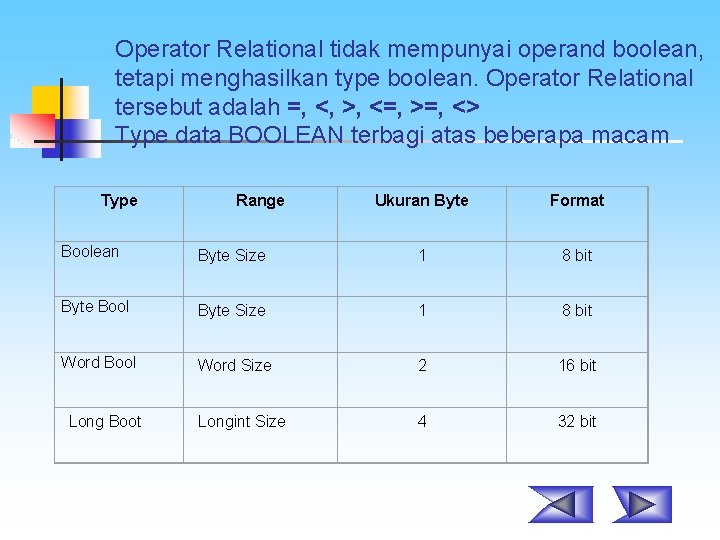 Operator Relational tidak mempunyai operand boolean, tetapi menghasilkan type boolean. Operator Relational tersebut adalah =, <, >, <=, >=, <>
Type data BOOLEAN terbagi atas beberapa macam

| Type | Range | Ukuran Byte | Format |
|---|---|---|---|
| Boolean | Byte Size | 1 | 8 bit |
| Byte Bool | Byte Size | 1 | 8 bit |
| Word Bool | Word Size | 2 | 16 bit |
| Long Boot | Longint Size | 4 | 32 bit |